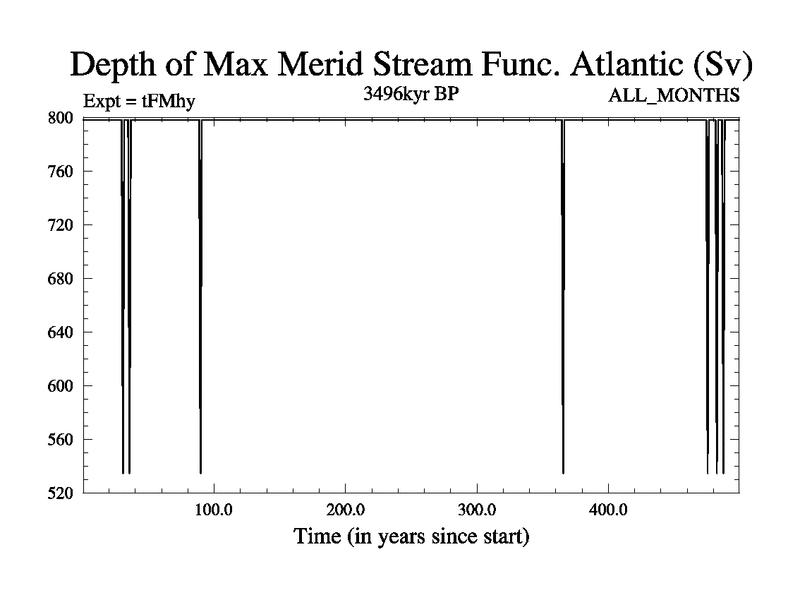 Depth of Max Merid Stream Func. Atlantic (Sv)

Expt = tFMhy

3496kyr BP

ALL_MONTHS

800
760
720
680
640
600
560
520

100.0
200.0
300.0
400.0

Time (in years since start)